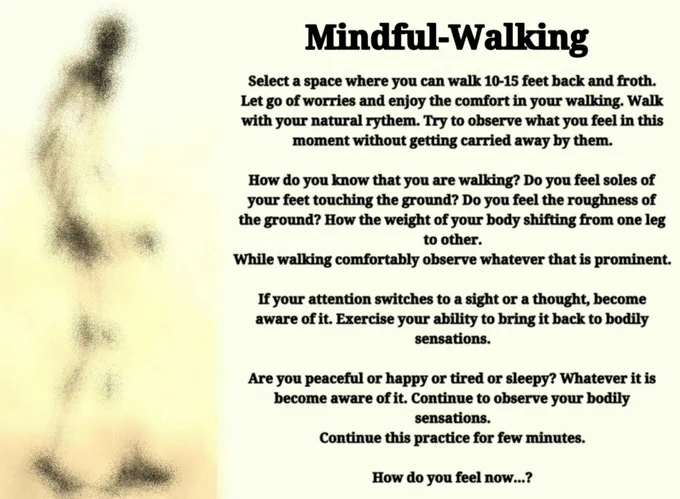 Mindful-Walking

Select a space where you can walk 10-15 feet back and froth. Let go of worries and enjoy the comfort in your walking. Walk with your natural rythem. Try to observe what you feel in this moment without getting carried away by them.

How do you know that you are walking? Do you feel soles of your feet touching the ground? Do you feel the roughness of the ground? How the weight of your body shifting from one leg to other.
While walking comfortably observe whatever that is prominent.

If your attention switches to a sight or a thought, become aware of it. Exercise your ability to bring it back to bodily sensations.

Are you peaceful or happy or tired or sleepy? Whatever it is become aware of it. Continue to observe your bodily sensations.
Continue this practice for few minutes.

How do you feel now...?